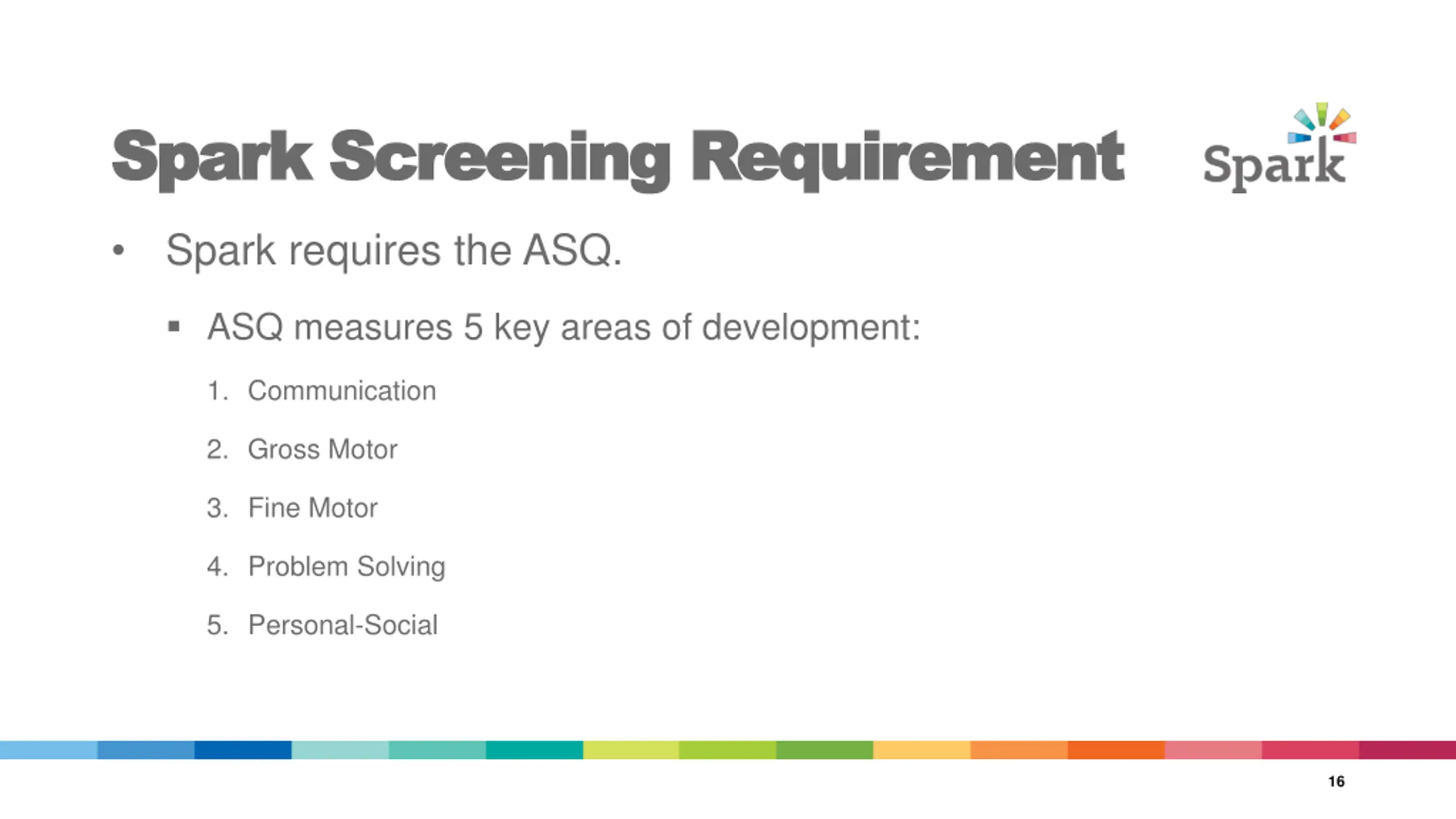 Spark Screening Requirement

Spark

• Spark requires the ASQ.

▪ ASQ measures 5 key areas of development:

1. Communication
2. Gross Motor
3. Fine Motor
4. Problem Solving
5. Personal-Social

16